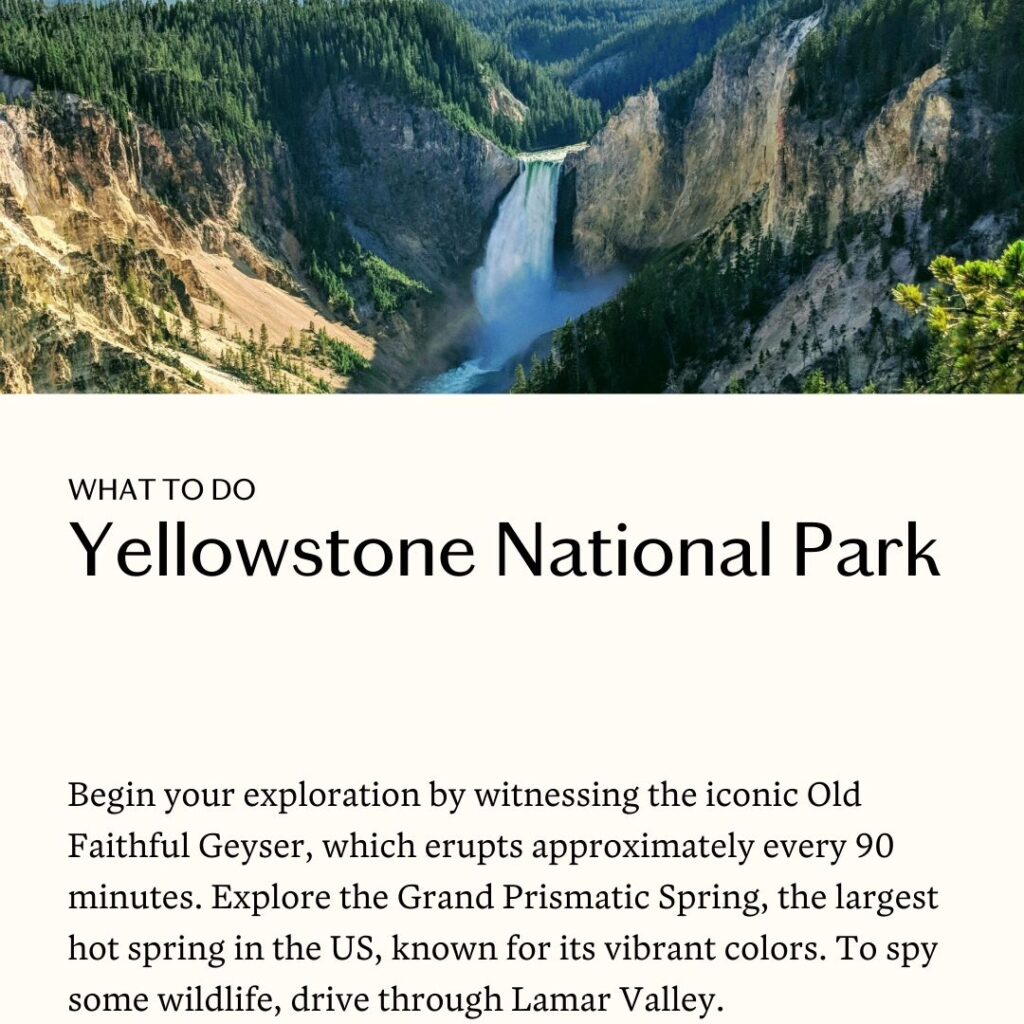 WHAT TO DO
Yellowstone National Park

Begin your exploration by witnessing the iconic Old Faithful Geyser, which erupts approximately every 90 minutes. Explore the Grand Prismatic Spring, the largest hot spring in the US, known for its vibrant colors. To spy some wildlife, drive through Lamar Valley.